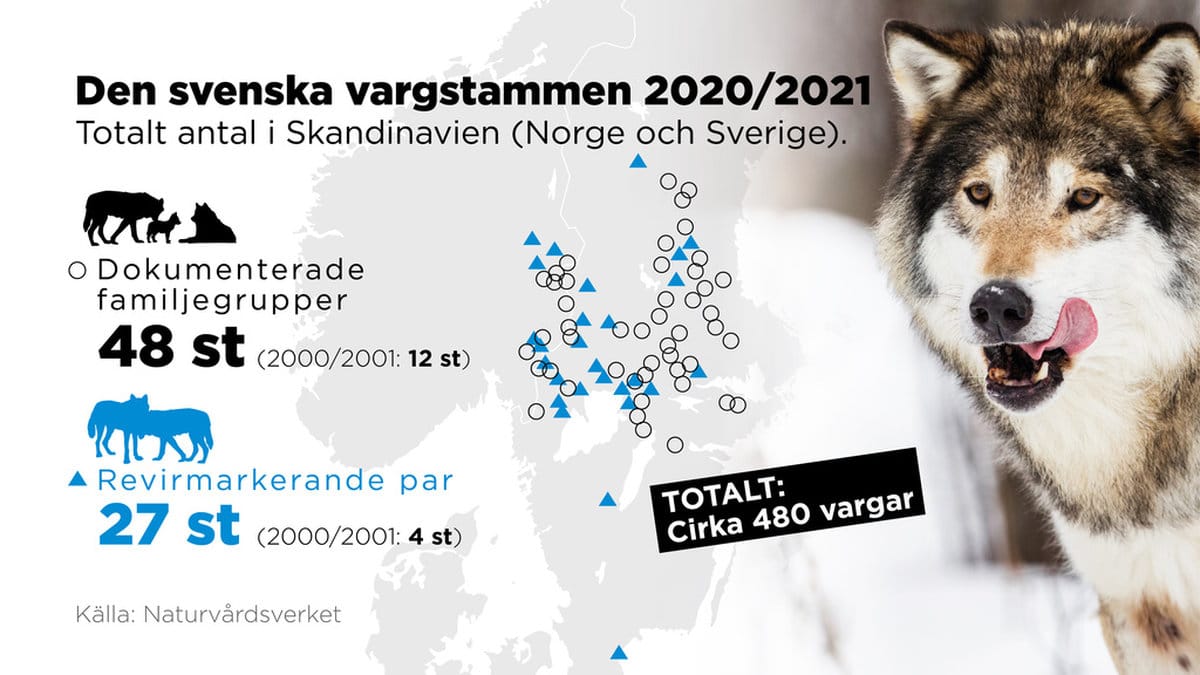 Den svenska vargstammen 2020/2021
Totalt antal i Skandinavien (Norge och Sverige).

○ Dokumenterade familjegrupper
48 st (2000/2001: 12 st)

▲ Revirmarkerande par
27 st (2000/2001: 4 st)

TOTALT:
Cirka 480 vargar

Källa: Naturvårdsverket